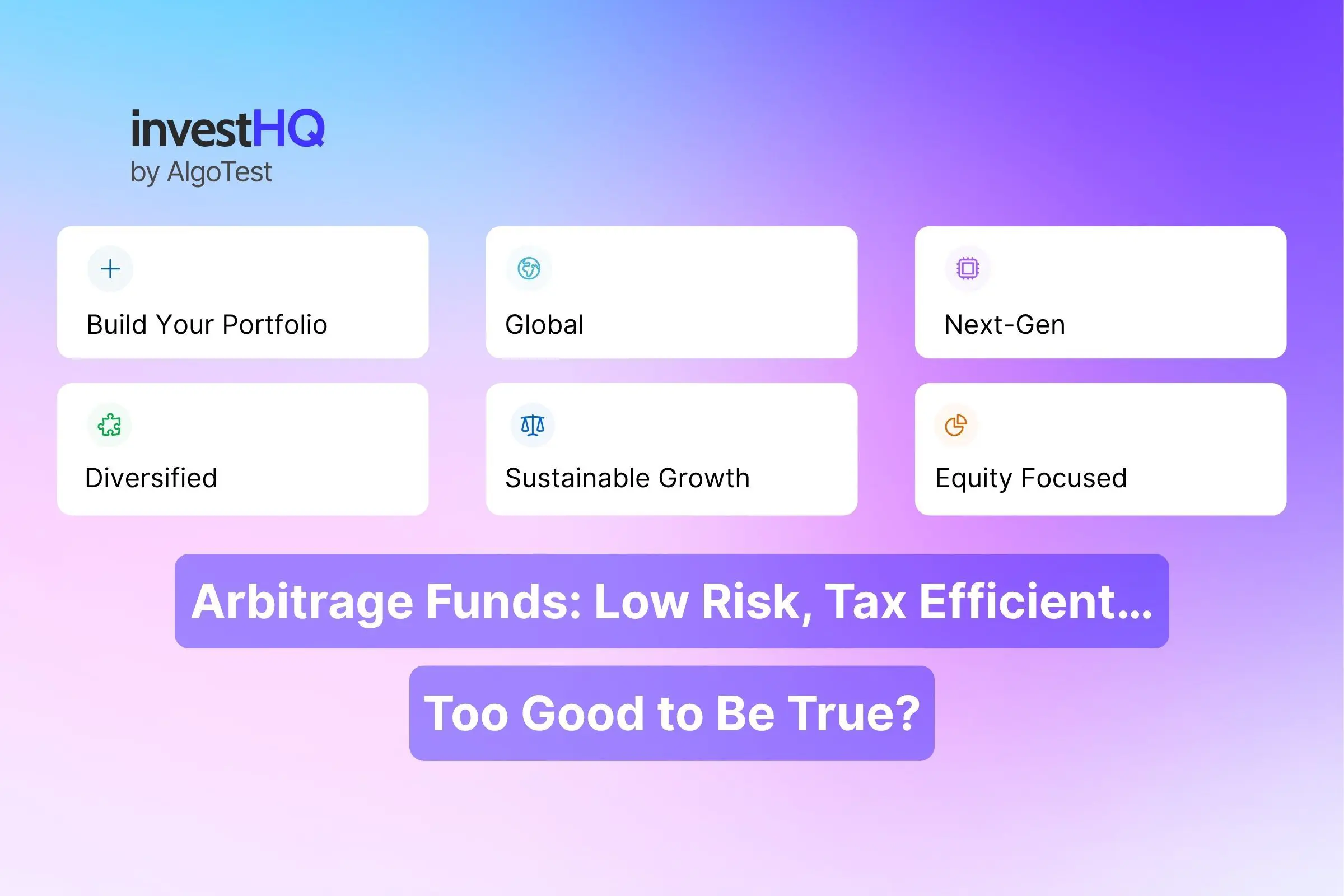 investHQ
by AlgoTest

Build Your Portfolio

Global

Next-Gen

Diversified

Sustainable Growth

Equity Focused

Arbitrage Funds: Low Risk, Tax Efficient...

Too Good to Be True?